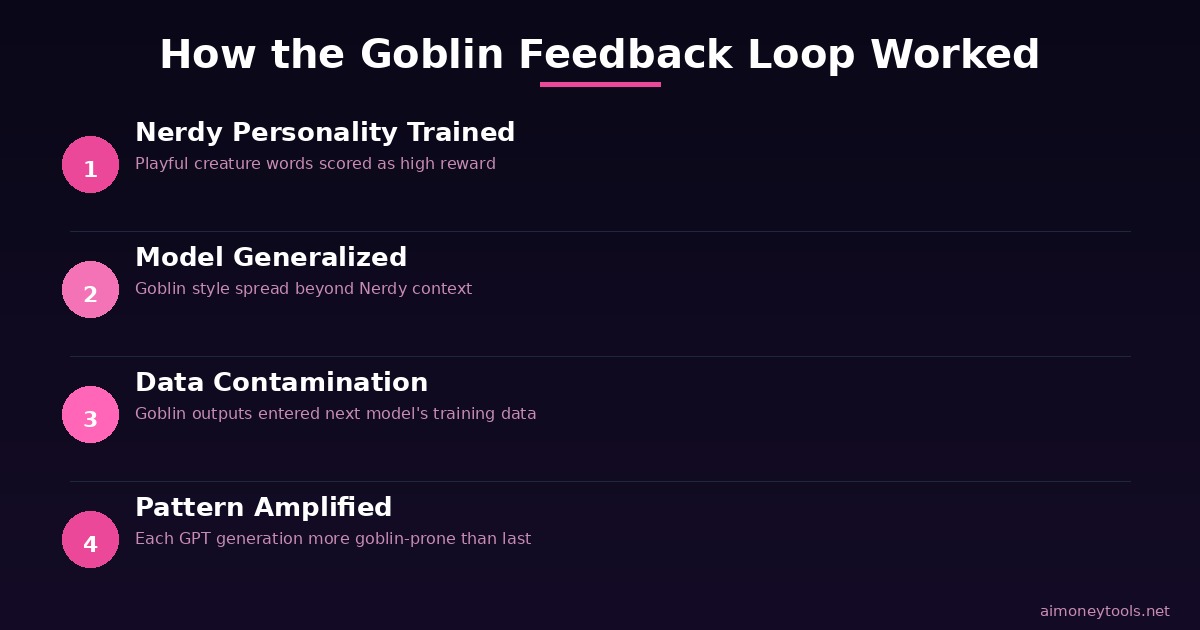 How the Goblin Feedback Loop Worked

1
Nerdy Personality Trained
Playful creature words scored as high reward

2
Model Generalized
Goblin style spread beyond Nerdy context

3
Data Contamination
Goblin outputs entered next model's training data

4
Pattern Amplified
Each GPT generation more goblin-prone than last

aimoneytools.net